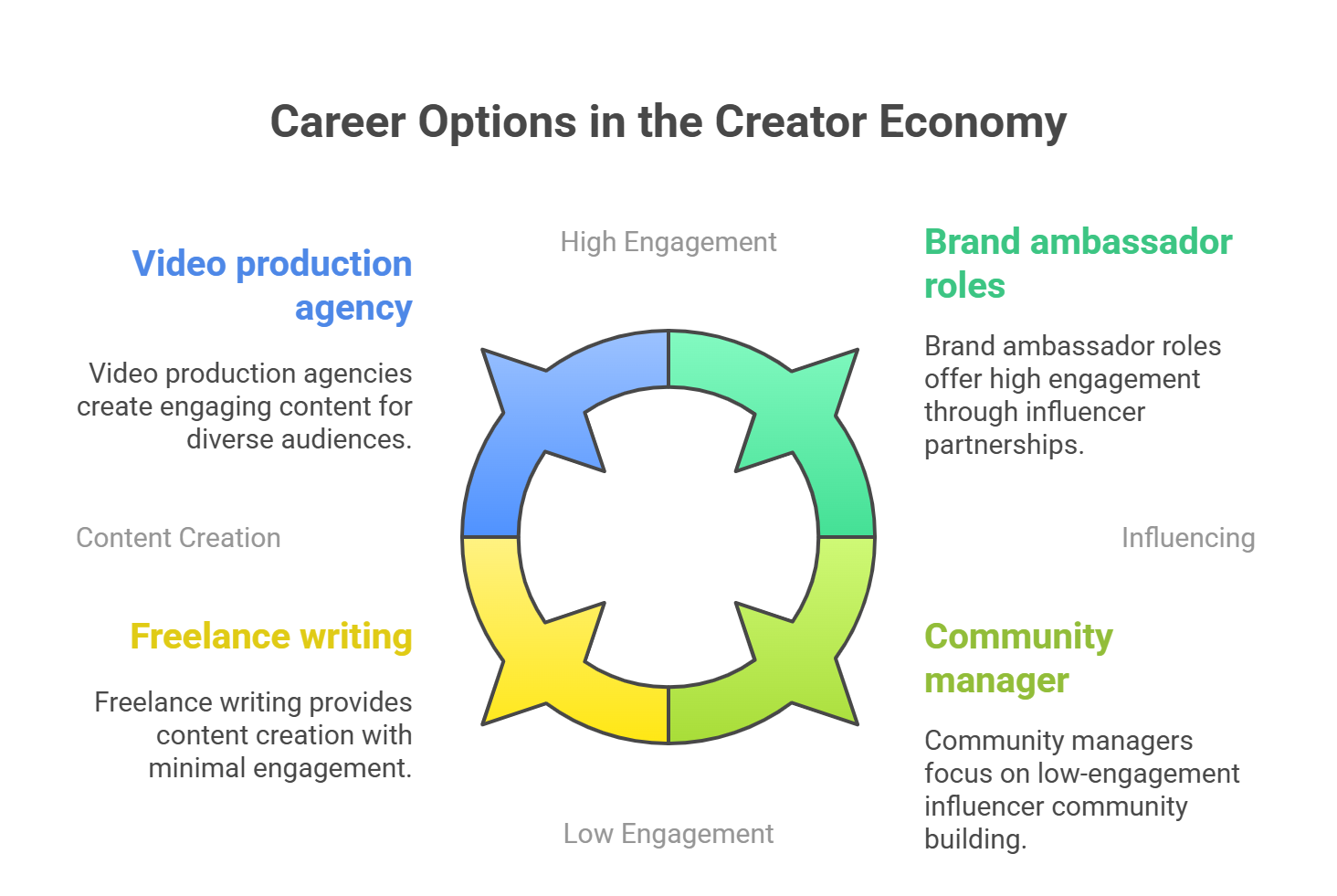 Career Options in the Creator Economy

High Engagement

Video production agency

Video production agencies create engaging content for diverse audiences.

Brand ambassador roles

Brand ambassador roles offer high engagement through influencer partnerships.

Content Creation

Influencing

Freelance writing

Freelance writing provides content creation with minimal engagement.

Community manager

Community managers focus on low-engagement influencer community building.

Low Engagement